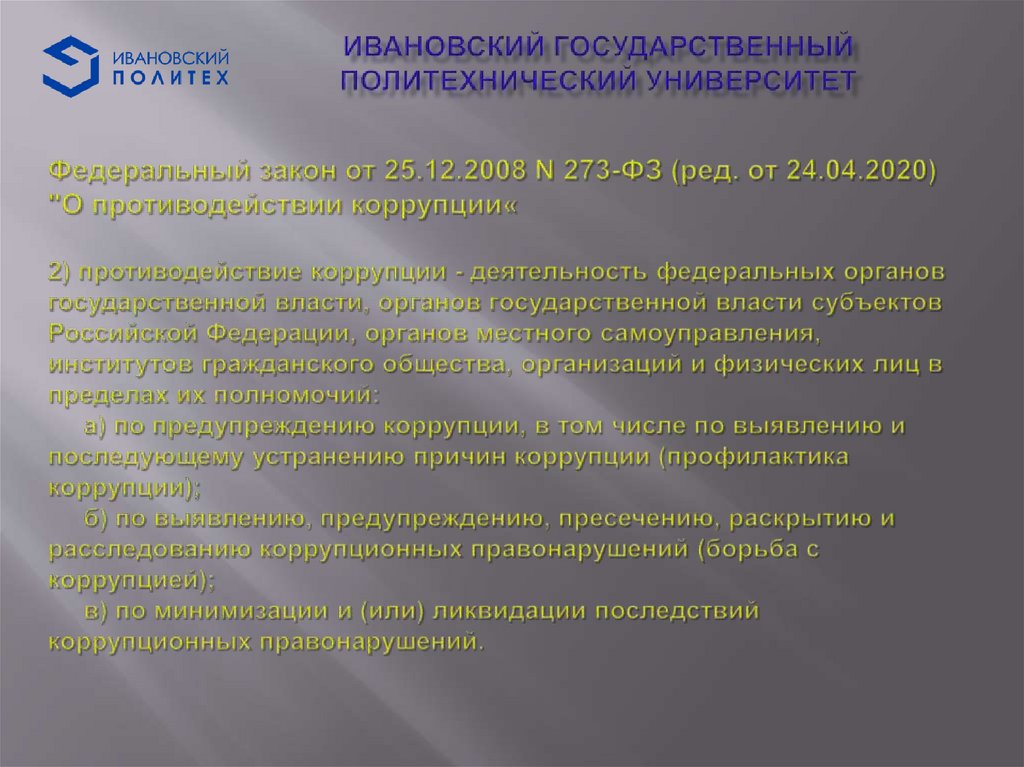 ИВАНОВСКИЙ ПОЛИТЕХ

ИВАНОВСКИЙ ГОСУДАРСТВЕННЫЙ ПОЛИТЕХНИЧЕСКИЙ УНИВЕРСИТЕТ

Федеральный закон от 25.12.2008 N 273-ФЗ (ред. от 24.04.2020) "О противодействии коррупции«

2) противодействие коррупции - деятельность федеральных органов государственной власти, органов государственной власти субъектов Российской Федерации, органов местного самоуправления, институтов гражданского общества, организаций и физических лиц в пределах их полномочий:

а) по предупреждению коррупции, в том числе по выявлению и последующему устранению причин коррупции (профилактика коррупции);

б) по выявлению, предупреждению, пресечению, раскрытию и расследованию коррупционных правонарушений (борьба с коррупцией);

в) по минимизации и (или) ликвидации последствий коррупционных правонарушений.